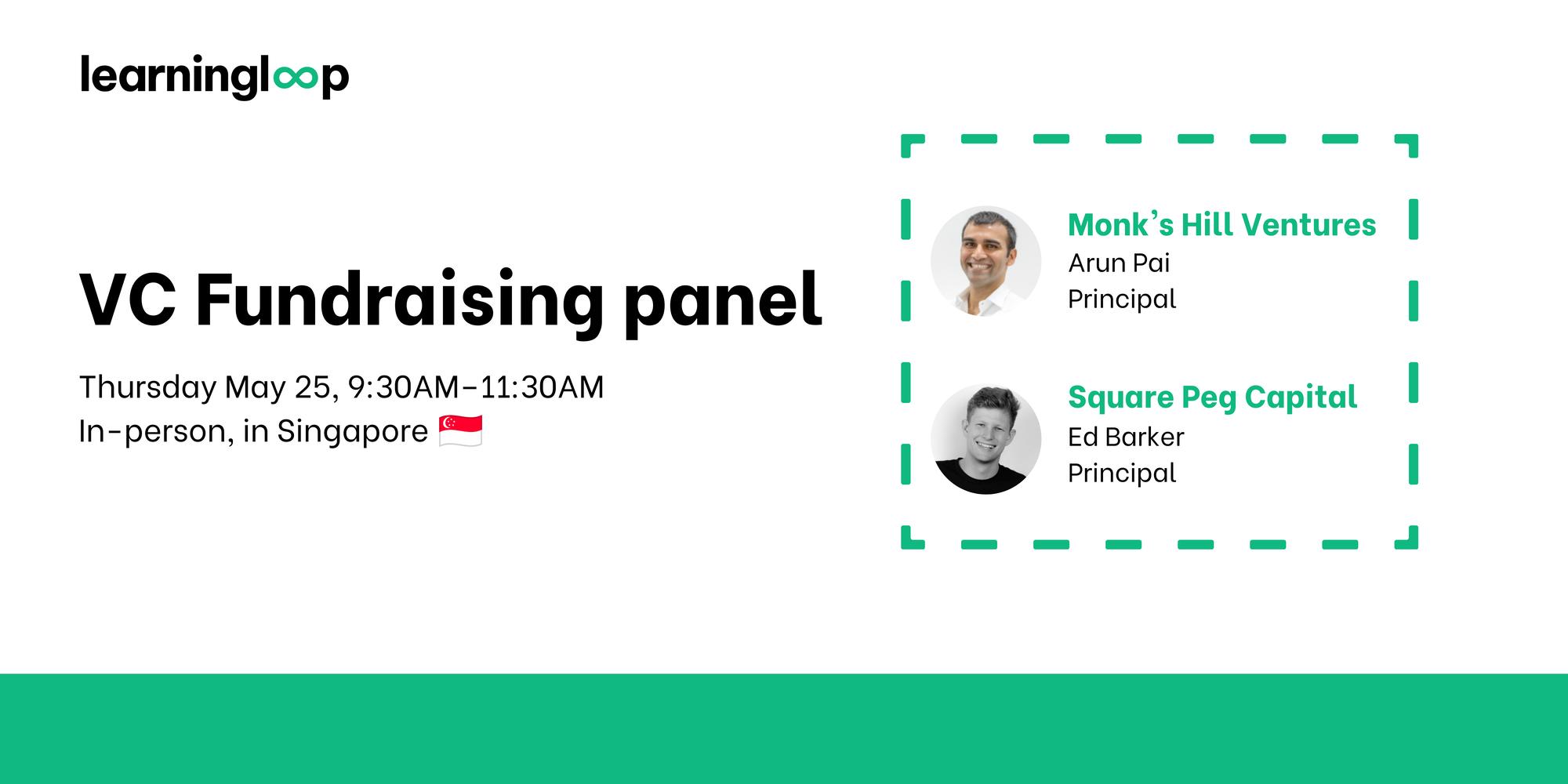 learningloop

VC Fundraising panel

Thursday May 25, 9:30AM–11:30AM
In-person, in Singapore 🇸🇬

Monk's Hill Ventures
Arun Pai
Principal

Square Peg Capital
Ed Barker
Principal